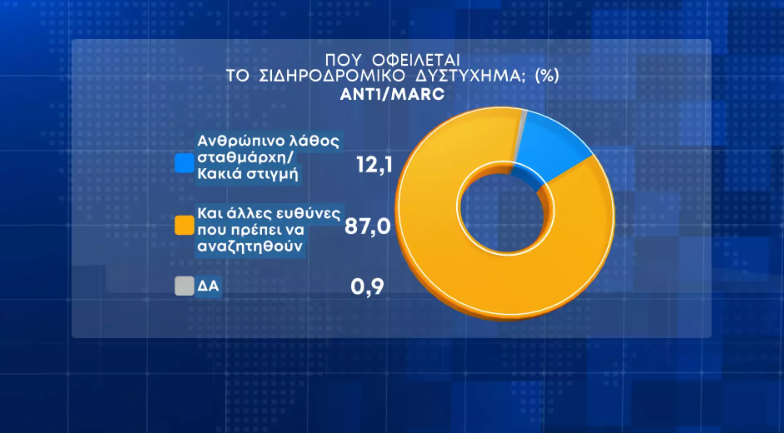 ΠΟΥ ΟΦΕΙΛΕΤΑΙ ΤΟ ΣΙΔΗΡΟΔΡΟΜΙΚΟ ΔΥΣΤΥΧΗΜΑ; (%)
ANT1/MARC

Ανθρώπινο λάθος σταθμάρχη/ Κακιά στιγμή 12,1

Και άλλες ευθύνες που πρέπει να αναζητηθούν 87,0

ΔΑ 0,9